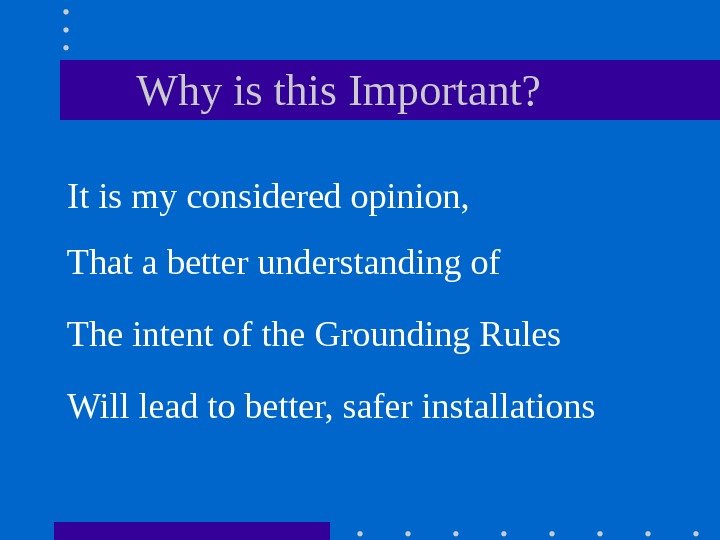 Why is this Important?

It is my considered opinion,

That a better understanding of

The intent of the Grounding Rules

Will lead to better, safer installations